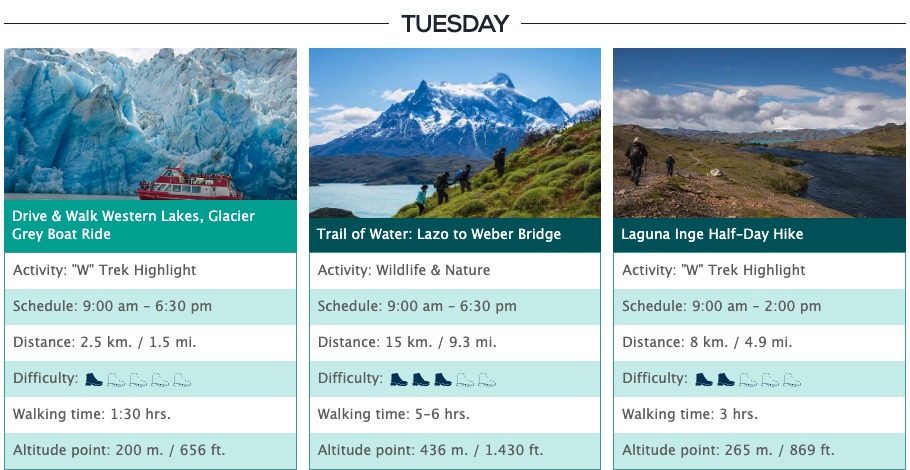 TUESDAY

Drive & Walk Western Lakes, Glacier Grey Boat Ride

Activity: "W" Trek Highlight

Schedule: 9:00 am - 6:30 pm

Distance: 2.5 km. / 1.5 mi.

Difficulty:

Walking time: 1:30 hrs.

Altitude point: 200 m. / 656 ft.

Trail of Water: Lazo to Weber Bridge

Activity: Wildlife & Nature

Schedule: 9:00 am - 6:30 pm

Distance: 15 km. / 9.3 mi.

Difficulty:

Walking time: 5-6 hrs.

Altitude point: 436 m. / 1.430 ft.

Laguna Inge Half-Day Hike

Activity: "W" Trek Highlight

Schedule: 9:00 am - 2:00 pm

Distance: 8 km. / 4.9 mi.

Difficulty:

Walking time: 3 hrs.

Altitude point: 265 m. / 869 ft.